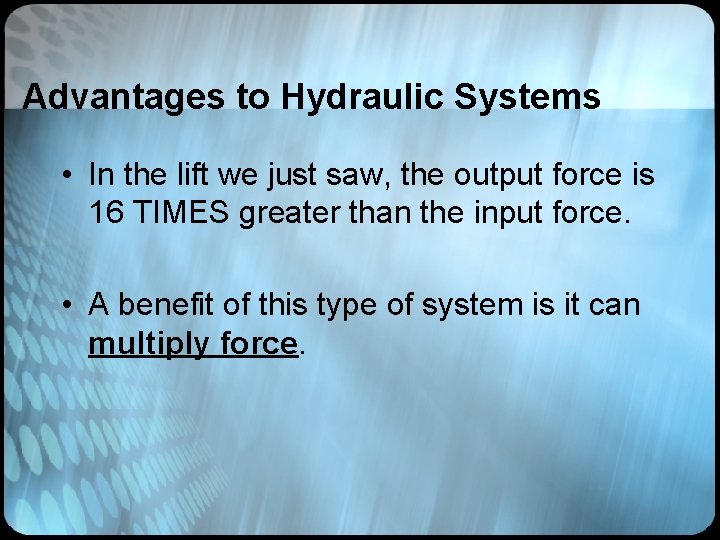 Advantages to Hydraulic Systems

• In the lift we just saw, the output force is 16 TIMES greater than the input force.

• A benefit of this type of system is it can multiply force.